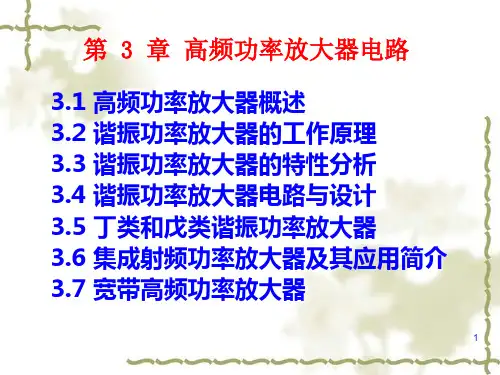 第 3 章 高频功率放大器电路

3.1 高频功率放大器概述
3.2 谐振功率放大器的工作原理
3.3 谐振功率放大器的特性分析
3.4 谐振功率放大器电路与设计
3.5 丁类和戊类谐振功率放大器
3.6 集成射频功率放大器及其应用简介
3.7 宽带高频功率放大器

1